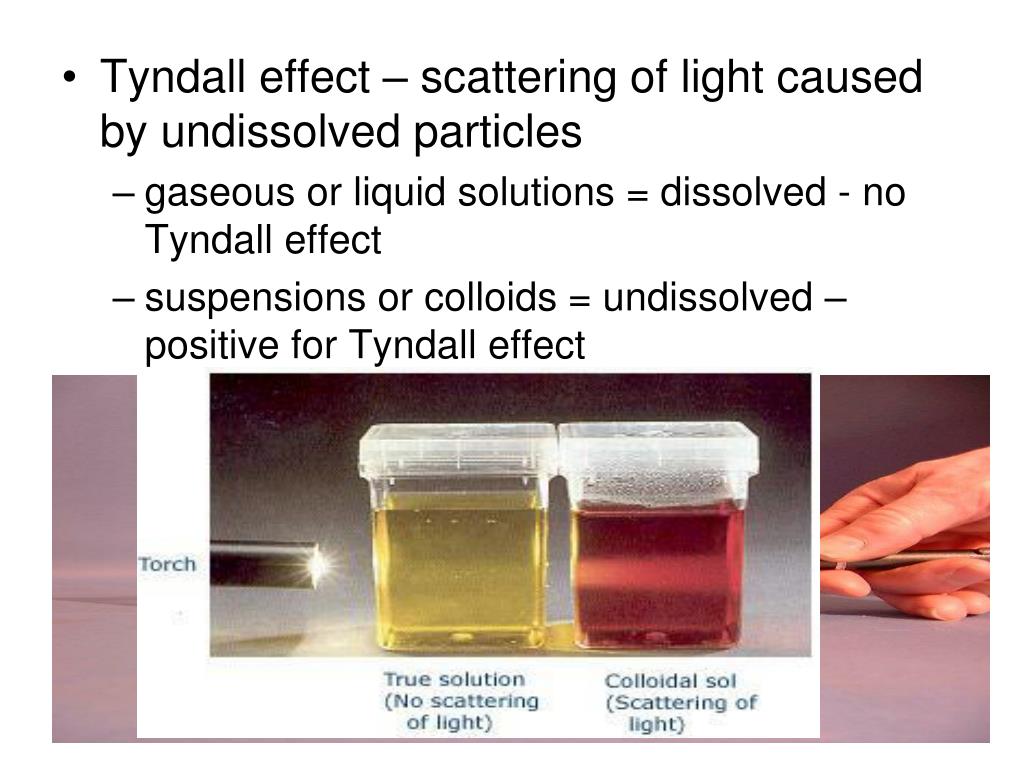 • Tyndall effect – scattering of light caused by undissolved particles

– gaseous or liquid solutions = dissolved - no Tyndall effect

– suspensions or colloids = undissolved – positive for Tyndall effect

Torch

True solution (No scattering of light)

Colloidal sol (Scattering of light)